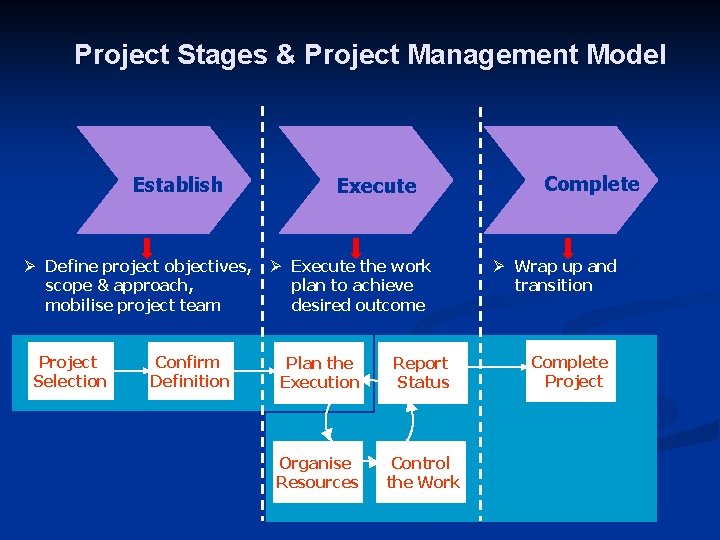 Project Stages & Project Management Model

Establish

Execute

Complete

➢ Define project objectives, scope & approach, mobilise project team

➢ Execute the work plan to achieve desired outcome

➢ Wrap up and transition

Project Selection

Confirm Definition

Plan the Execution

Report Status

Complete Project

Organise Resources

Control the Work